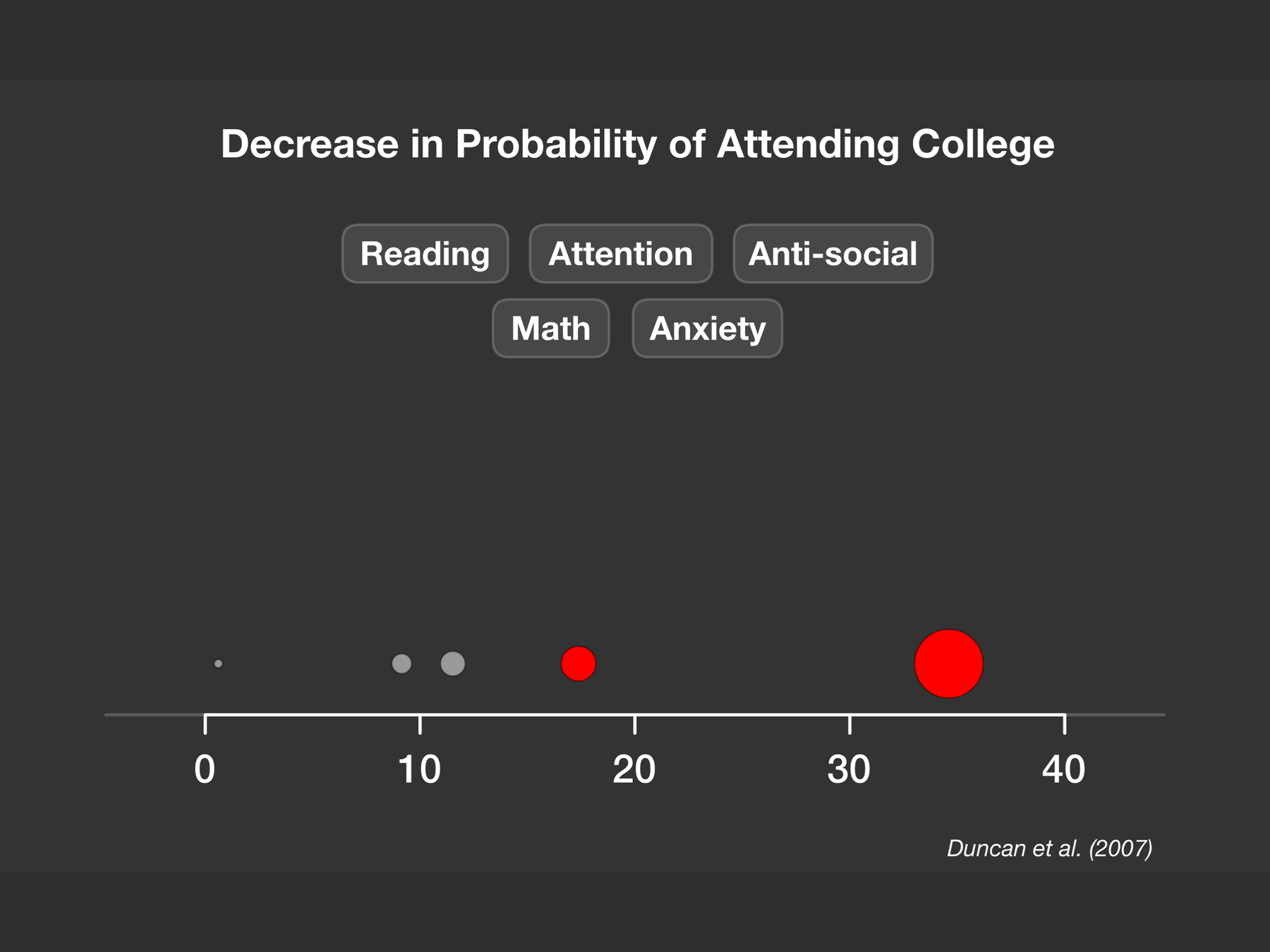 Decrease in Probability of Attending College

Reading Attention Anti-social
Math Anxiety

0 10 20 30 40

Duncan et al. (2007)